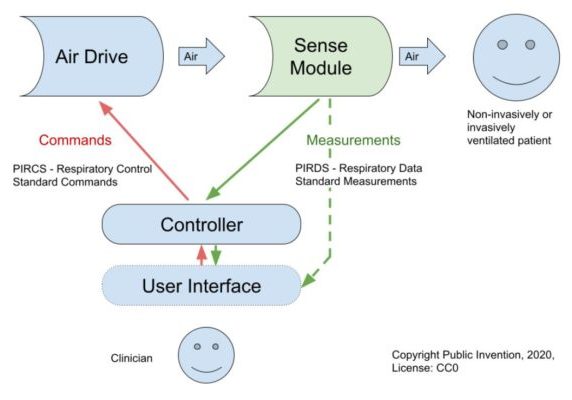 Air Drive

Air

Sense Module

Air

Non-invasively or invasively ventilated patient

Commands

PIRCS - Respiratory Control Standard Commands

Measurements

PIRDS - Respiratory Data Standard Measurements

Controller

User Interface

Clinician

Copyright Public Invention, 2020, License: CC0